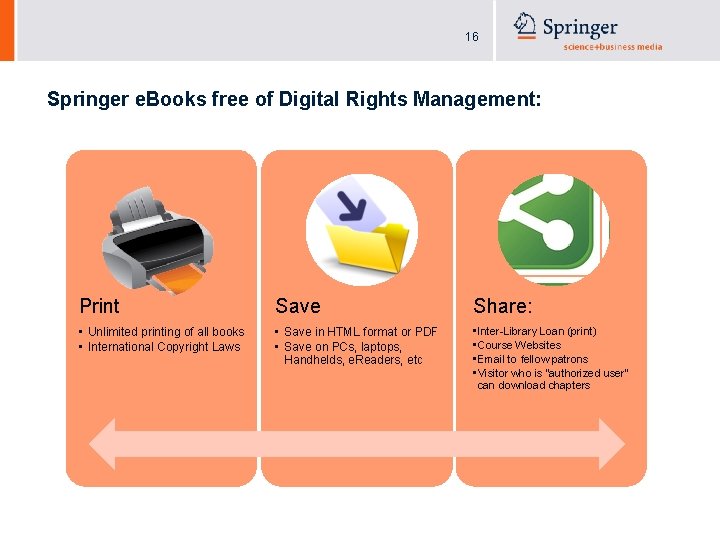 16

Springer
science+business media

Springer eBooks free of Digital Rights Management:

Print
▪ Unlimited printing of all books
▪ International Copyright Laws

Save
▪ Save in HTML format or PDF
▪ Save on PCs, laptops, Handhelds, eReaders, etc

Share:
▪Inter-Library Loan (print)
▪Course Websites
▪Email to fellow patrons
▪Visitor who is "authorized user" can download chapters